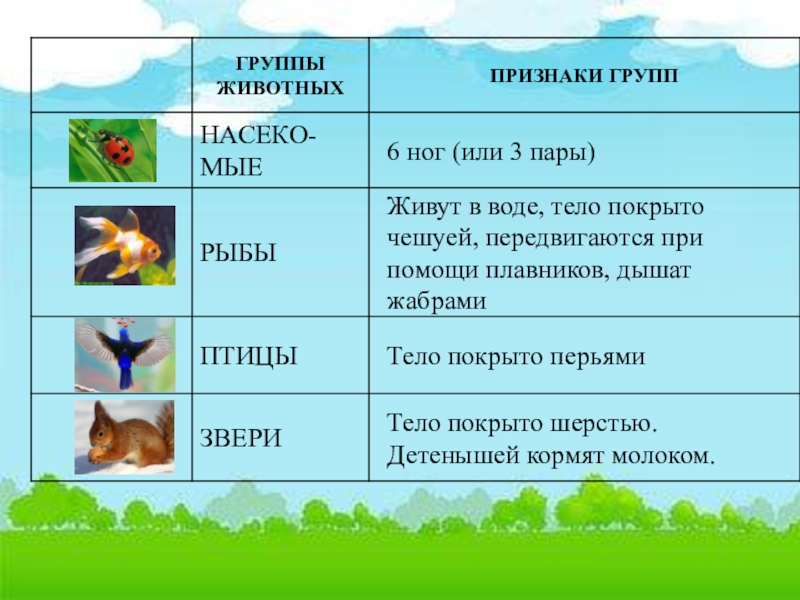 |  | ГРУППЫ ЖИВОТНЫХ | ПРИЗНАКИ ГРУПП |
|---|---|---|
|  | НАСЕКОМЫЕ | 6 ног (или 3 пары) |
|  | РЫБЫ | Живут в воде, тело покрыто чешуей, передвигаются при помощи плавников, дышат жабрами |
|  | ПТИЦЫ | Тело покрыто перьями |
|  | ЗВЕРИ | Тело покрыто шерстью. Детенышей кормят молоком. |